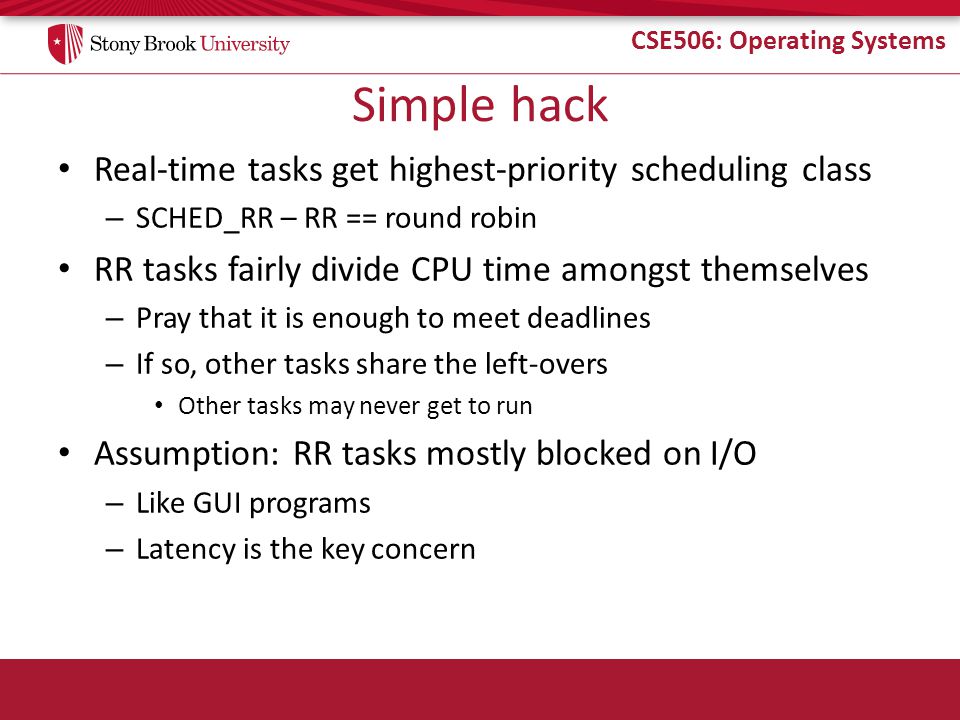 Stony Brook University

CSE506: Operating Systems

Simple hack

• Real-time tasks get highest-priority scheduling class
– SCHED_RR – RR == round robin
• RR tasks fairly divide CPU time amongst themselves
– Pray that it is enough to meet deadlines
– If so, other tasks share the left-overs
• Other tasks may never get to run
• Assumption: RR tasks mostly blocked on I/O
– Like GUI programs
– Latency is the key concern